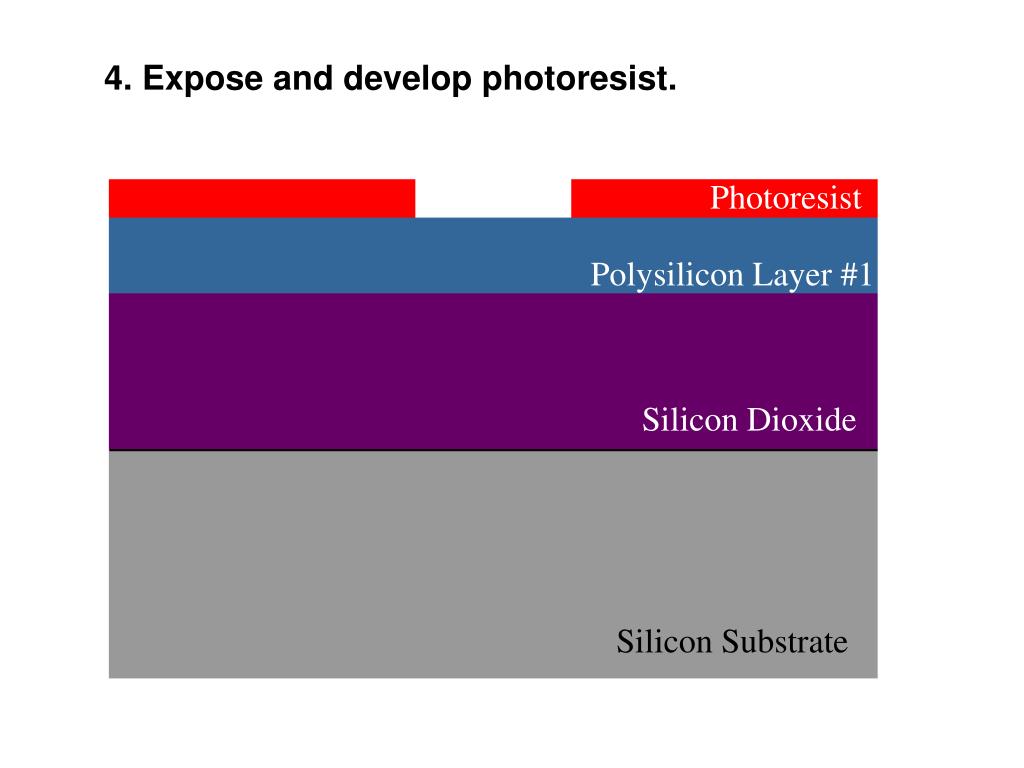 4. Expose and develop photoresist.

Photoresist

Polysilicon Layer #1

Silicon Dioxide

Silicon Substrate